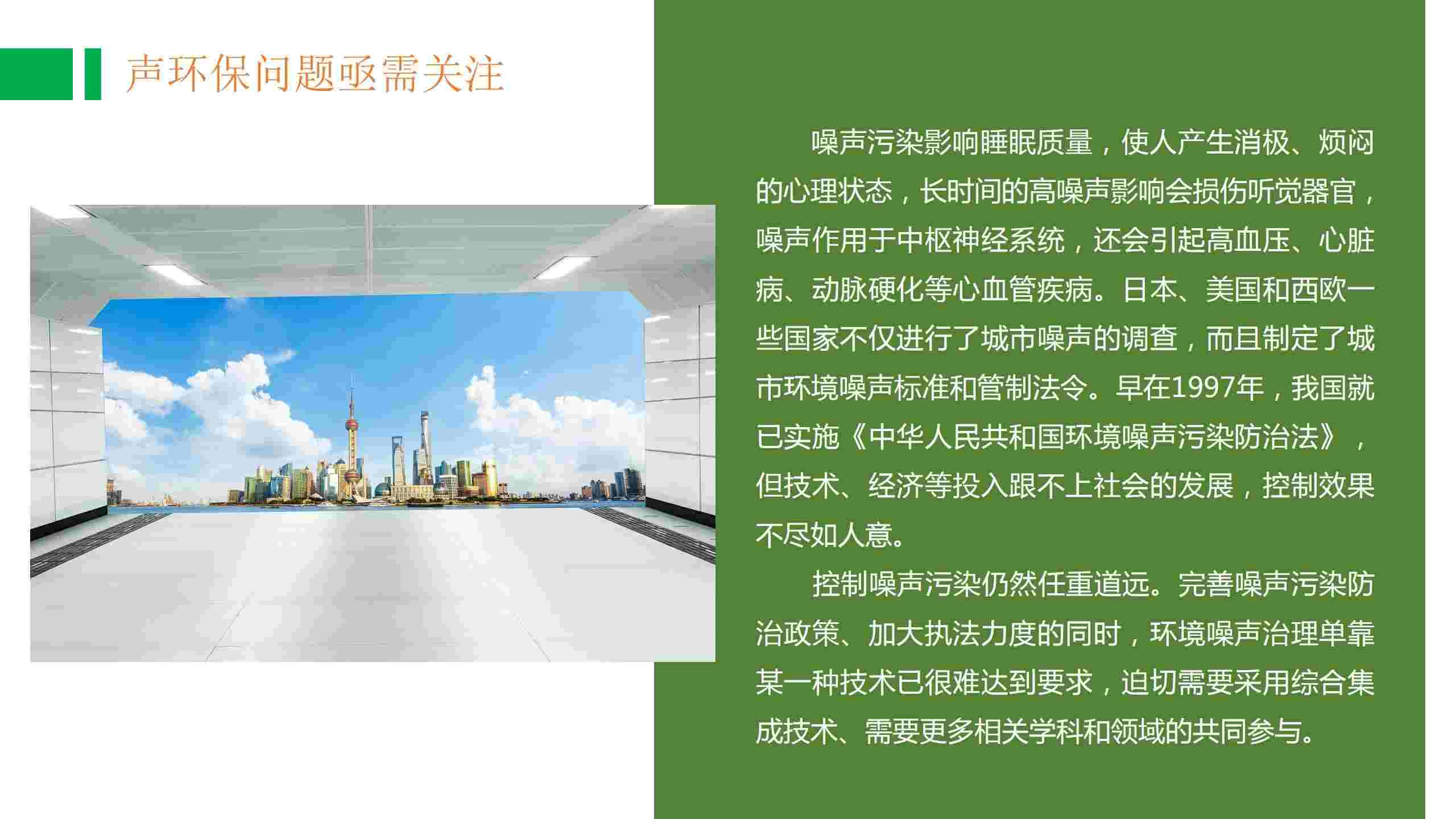 声环保问题亟需关注

噪声污染影响睡眠质量，使人产生消极、烦闷的心理状态，长时间的高噪声影响会损伤听觉器官，噪声作用于中枢神经系统，还会引起高血压、心脏病、动脉硬化等心血管疾病。日本、美国和西欧一些国家不仅进行了城市噪声的调查，而且制定了城市环境噪声标准和管制法令。早在1997年，我国就已实施《中华人民共和国环境噪声污染防治法》，但技术、经济等投入跟不上社会的发展，控制效果不尽如人意。

控制噪声污染仍然任重道远。完善噪声污染防治政策、加大执法力度的同时，环境噪声治理单靠某一种技术已很难达到要求，迫切需要采用综合集成技术、需要更多相关学科和领域的共同参与。